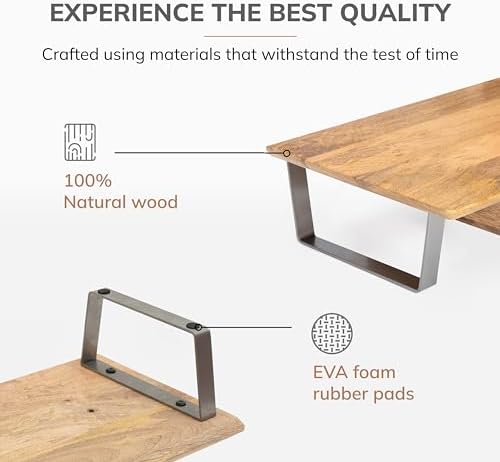 EXPERIENCE THE BEST QUALITY

Crafted using materials that withstand the test of time

100%
Natural wood

EVA foam
rubber pads